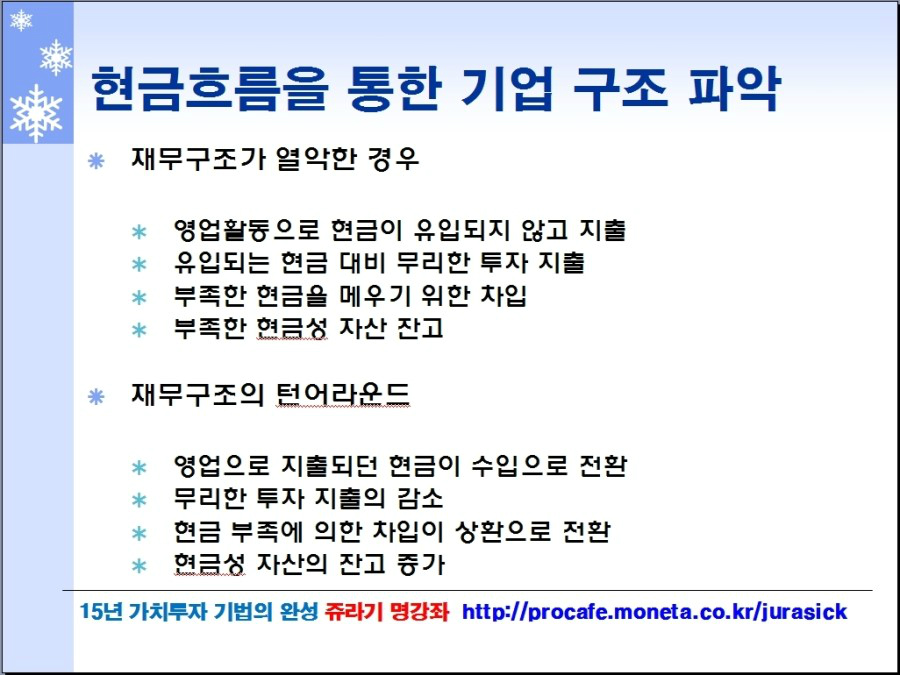 현금흐름을 통한 기업 구조 파악

재무구조가 열악한 경우

영업활동으로 현금이 유입되지 않고 지출
유입되는 현금 대비 무리한 투자 지출
부족한 현금을 메우기 위한 차입
부족한 현금성 자산 잔고

재무구조의 턴어라운드

영업으로 지출되던 현금이 수입으로 전환
무리한 투자 지출의 감소
현금 부족에 의한 차입이 상환으로 전환
현금성 자산의 잔고 증가

15년 가치투자 기법의 완성 쥬라기 명강좌 http://procafe.moneta.co.kr/jurasick